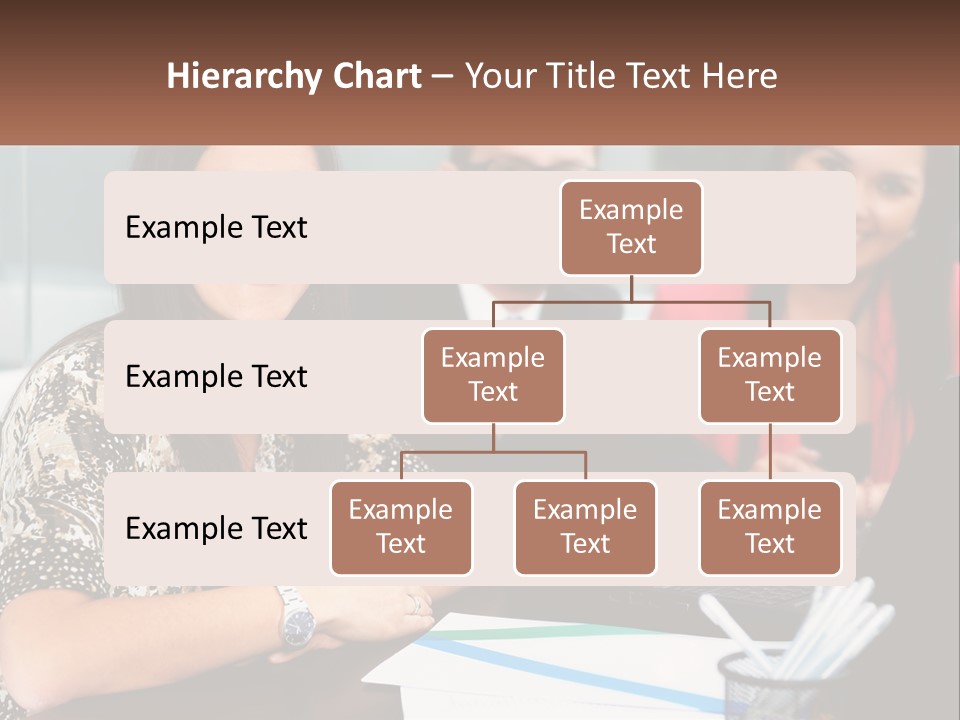 Hierarchy Chart – Your Title Text Here

Example Text

Example Text

Example Text

Example Text

Example Text

Example Text

Example Text

Example Text

Example Text